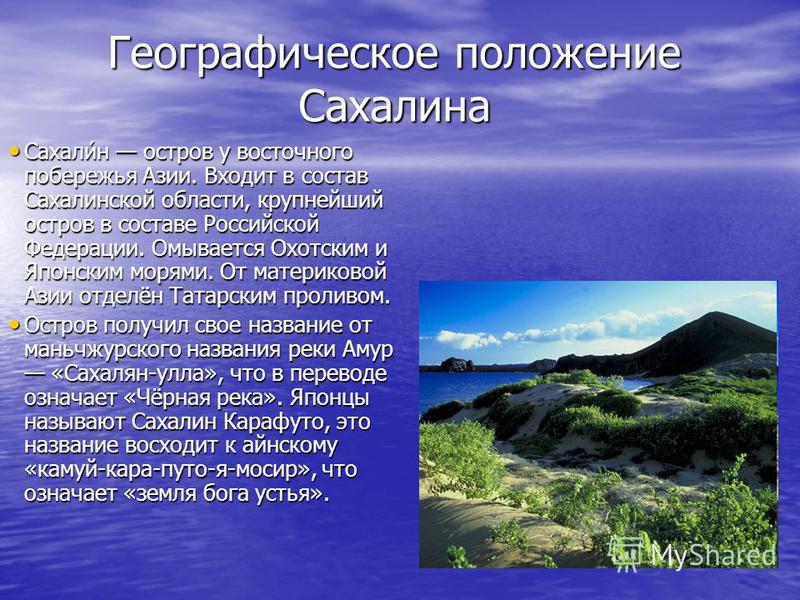 Географическое положение Сахалина

• Сахали́н — остров у восточного побережья Азии. Входит в состав Сахалинской области, крупнейший остров в составе Российской Федерации. Омывается Охотским и Японским морями. От материковой Азии отделён Татарским проливом.

• Остров получил свое название от маньчжурского названия реки Амур — «Сахалян-улла», что в переводе означает «Чёрная река». Японцы называют Сахалин Карафуто, это название восходит к айнскому «камуй-кара-путо-я-мосир», что означает «земля бога устья».

MyShared